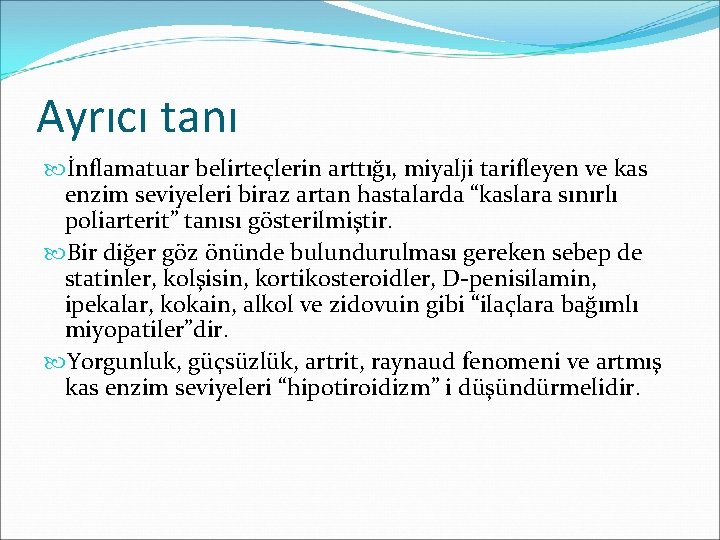 Ayrıcı tanı

İnflamatuar belirteçlerin arttığı, miyalji tarifleyen ve kas enzim seviyeleri biraz artan hastalarda “kaslara sınırlı poliarterit” tanısı gösterilmiştir.

Bir diğer göz önünde bulundurulması gereken sebep de statinler, kolşisin, kortikosteroidler, D-penisilamin, ipekalar, kokain, alkol ve zidovuin gibi “ilaçlara bağımlı miyopatiler”dir.

Yorgunluk, güçsüzlük, artrit, raynaud fenomeni ve artmış kas enzim seviyeleri “hipotiroidizm” i düşündürmelidir.